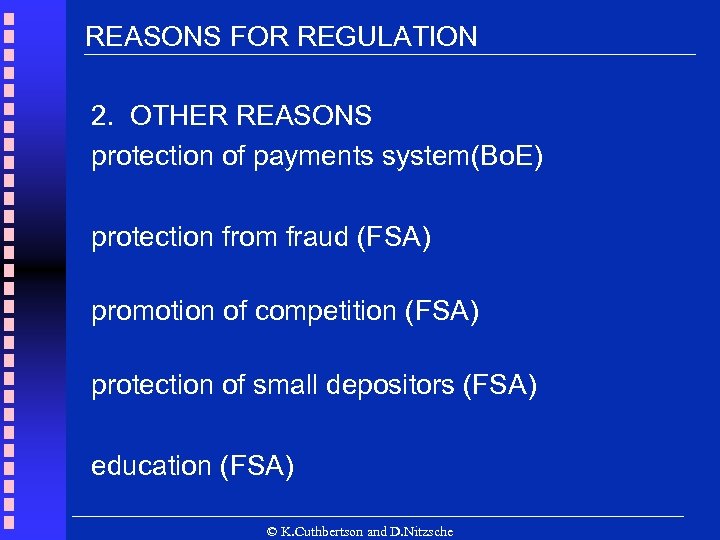 REASONS FOR REGULATION

2. OTHER REASONS
protection of payments system(BoE)

protection from fraud (FSA)

promotion of competition (FSA)

protection of small depositors (FSA)

education (FSA)

© K.Cuthbertson and D.Nitzsche